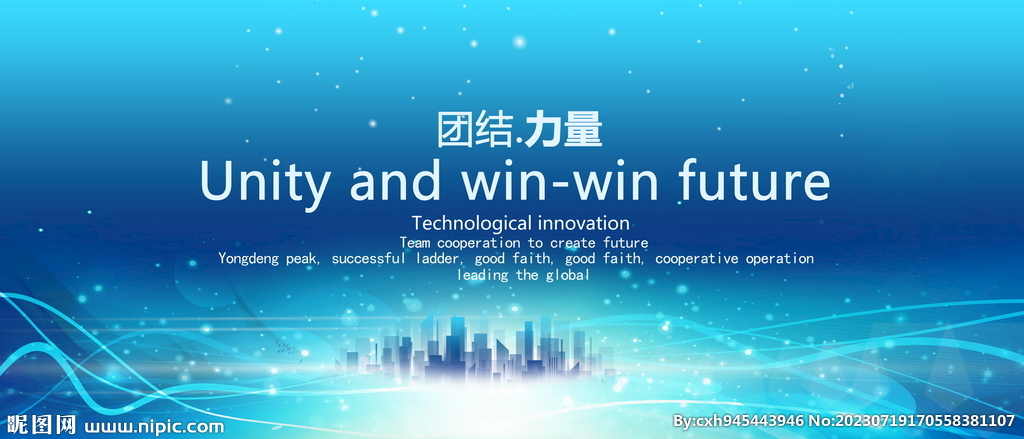 团结.力量
Unity and win-win future
Technological innovation
Team cooperation to create future
Yongdeng peak, successful ladder, good faith, good faith, cooperative operation
leading the global

昵图网 www.nipic.com
By:cxh945443946 No:20230719170558381107